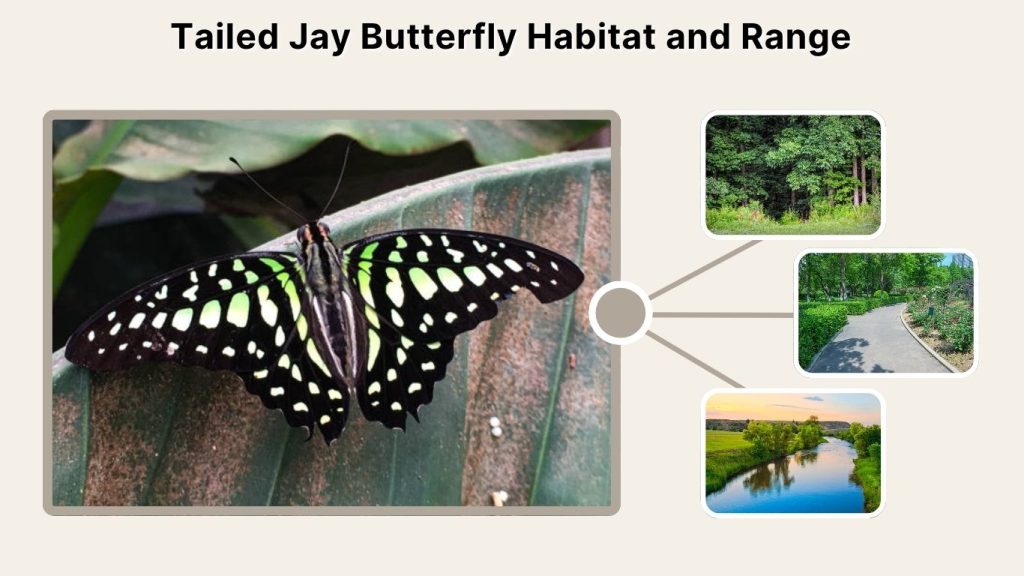 Tailed Jay Butterfly Habitat and Range